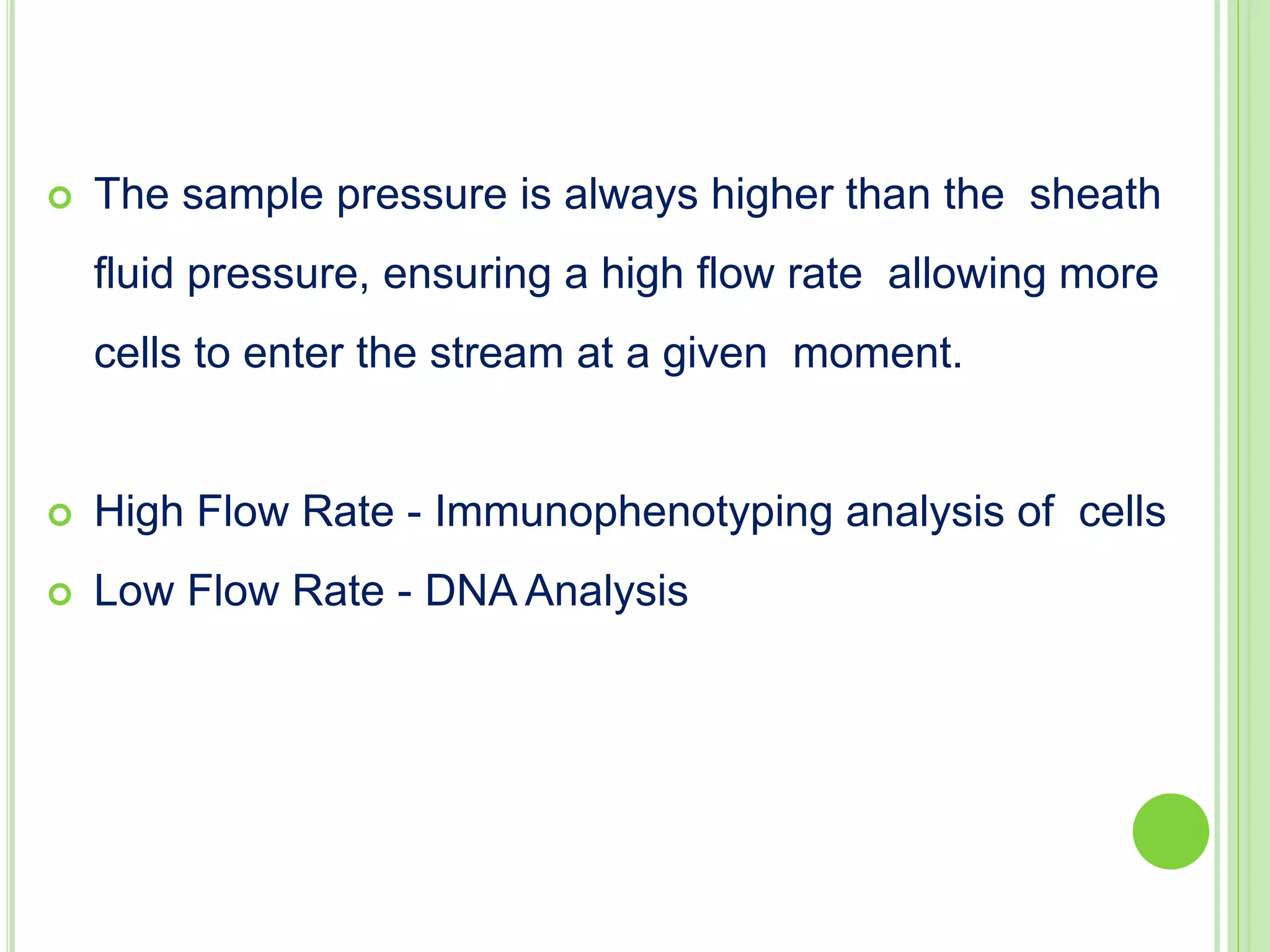 The sample pressure is always higher than the sheath fluid pressure, ensuring a high flow rate allowing more cells to enter the stream at a given moment.

High Flow Rate - Immunophenotyping analysis of cells

Low Flow Rate - DNA Analysis